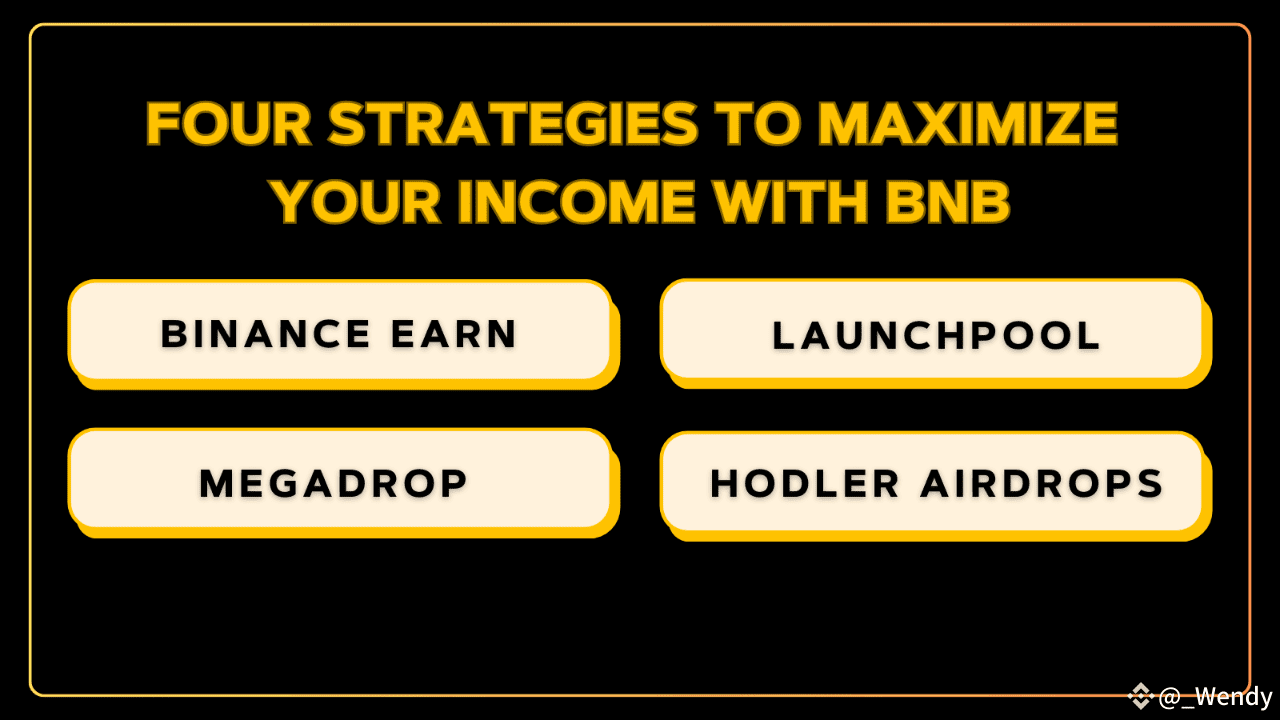 FOUR STRATEGIES TO MAXIMIZE YOUR INCOME WITH BNB

BINANCE EARN

LAUNCHPOOL

MEGADROP

HODLER AIRDROPS

@_Wendy